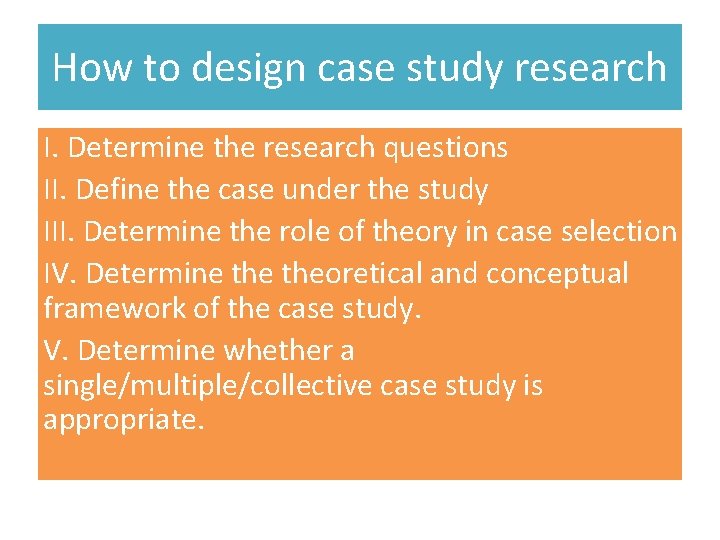 How to design case study research

I. Determine the research questions
II. Define the case under the study
III. Determine the role of theory in case selection
IV. Determine the theoretical and conceptual framework of the case study.
V. Determine whether a single/multiple/collective case study is appropriate.